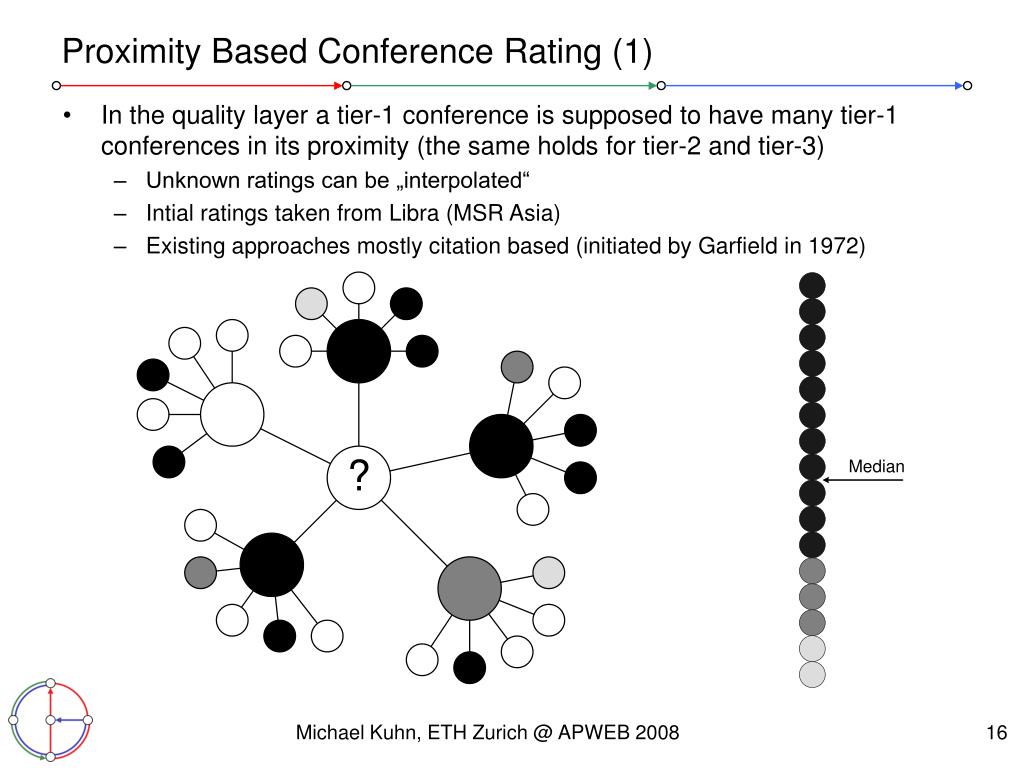 Proximity Based Conference Rating (1)

• In the quality layer a tier-1 conference is supposed to have many tier-1 conferences in its proximity (the same holds for tier-2 and tier-3)
– Unknown ratings can be „interpolated“
– Intial ratings taken from Libra (MSR Asia)
– Existing approaches mostly citation based (initiated by Garfield in 1972)

?

Median

Michael Kuhn, ETH Zurich @ APWEB 2008

16